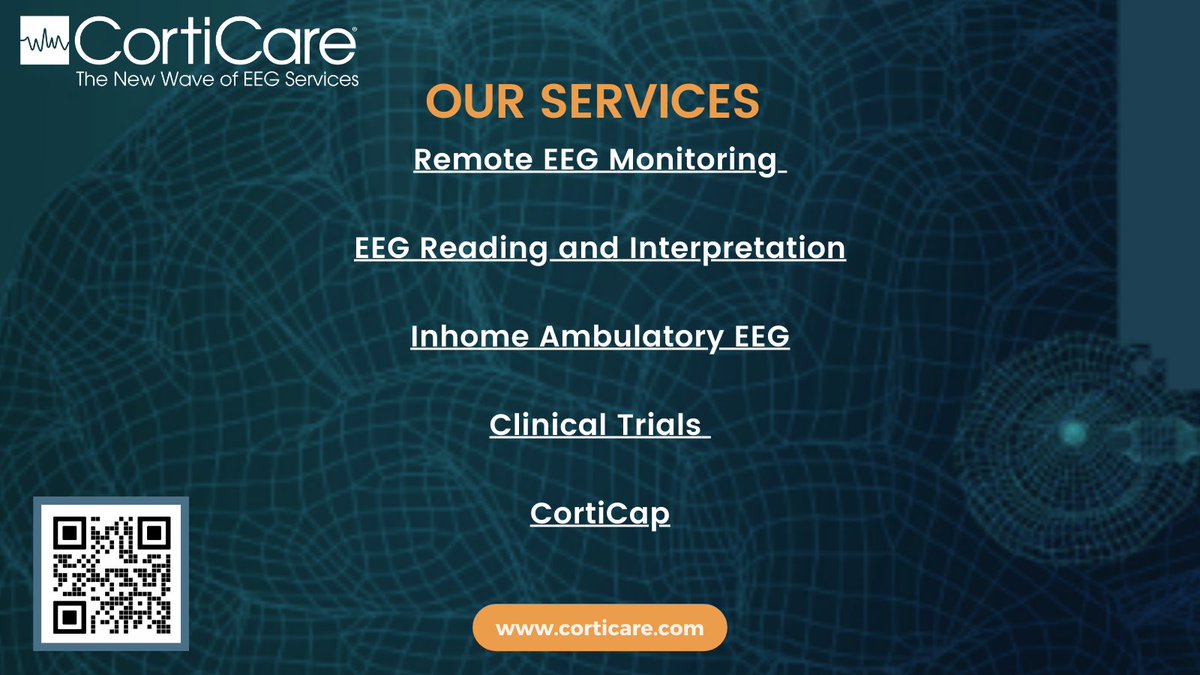 CortiCare®
The New Wave of EEG Services

OUR SERVICES

Remote EEG Monitoring

EEG Reading and Interpretation

Inhome Ambulatory EEG

Clinical Trials

CortiCap

www.corticare.com